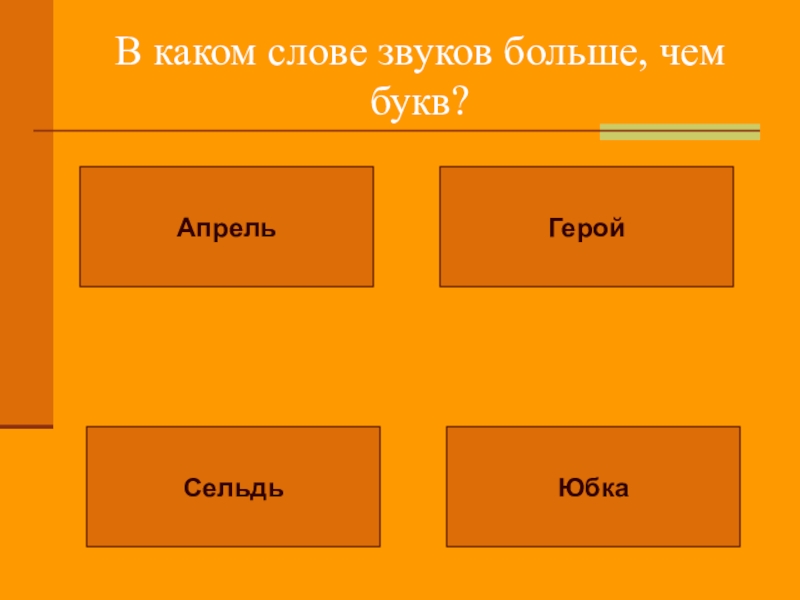 В каком слове звуков больше, чем букв?

Апрель

Герой

Сельдь

Юбка